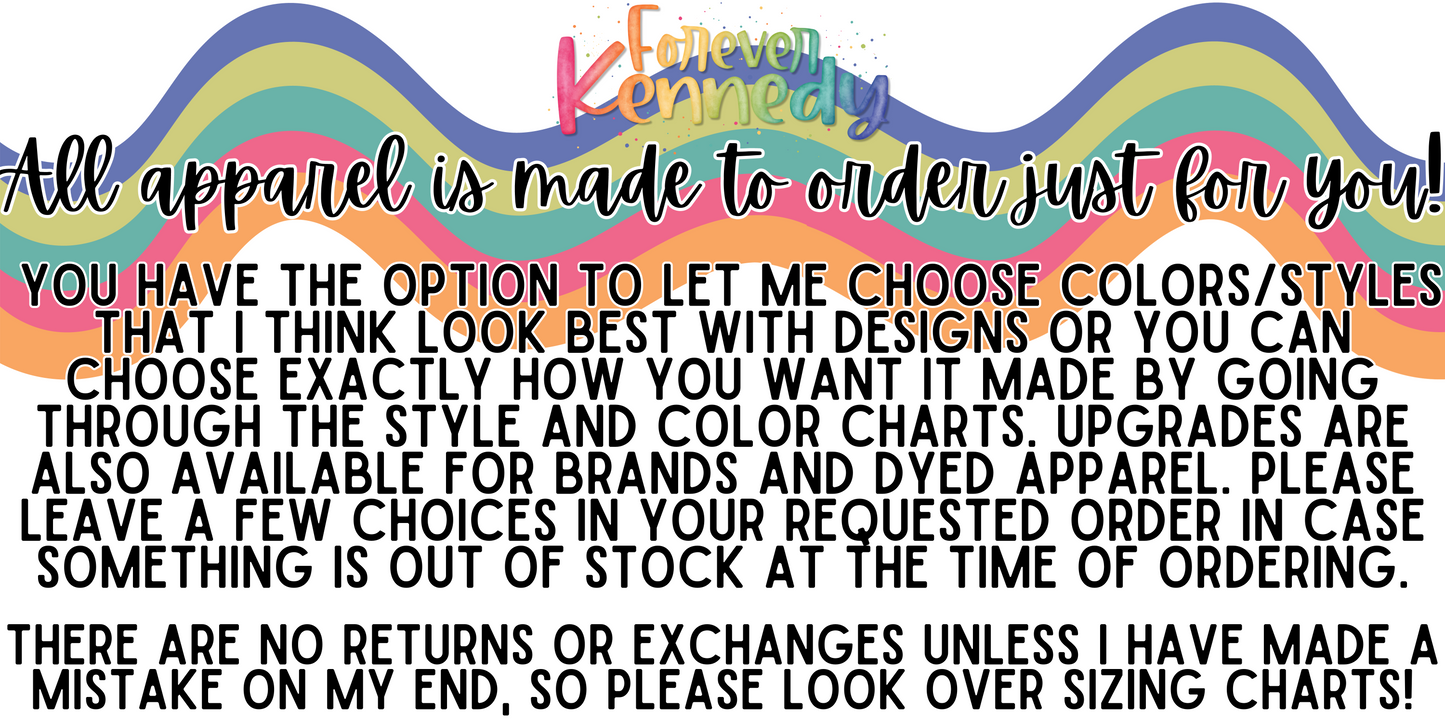 Forever Kennedy

All apparel is made to order just for you!

YOU HAVE THE OPTION TO LET ME CHOOSE COLORS/STYLES THAT I THINK LOOK BEST WITH DESIGNS OR YOU CAN CHOOSE EXACTLY HOW YOU WANT IT MADE BY GOING THROUGH THE STYLE AND COLOR CHARTS. UPGRADES ARE ALSO AVAILABLE FOR BRANDS AND DYED APPAREL. PLEASE LEAVE A FEW CHOICES IN YOUR REQUESTED ORDER IN CASE SOMETHING IS OUT OF STOCK AT THE TIME OF ORDERING.

THERE ARE NO RETURNS OR EXCHANGES UNLESS I HAVE MADE A MISTAKE ON MY END, SO PLEASE LOOK OVER SIZING CHARTS!